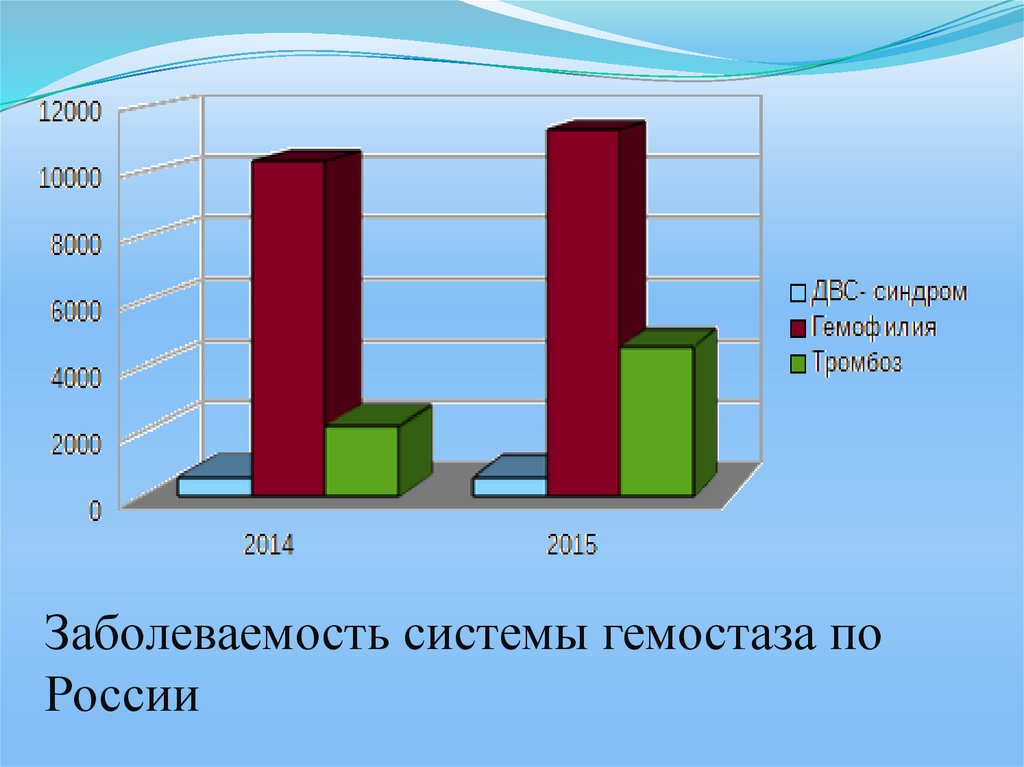 12000
10000
8000
6000
4000
2000
0

2014
2015

ДВС- синдром
Гемофилия
Тромбоз

Заболеваемость системы гемостаза по России